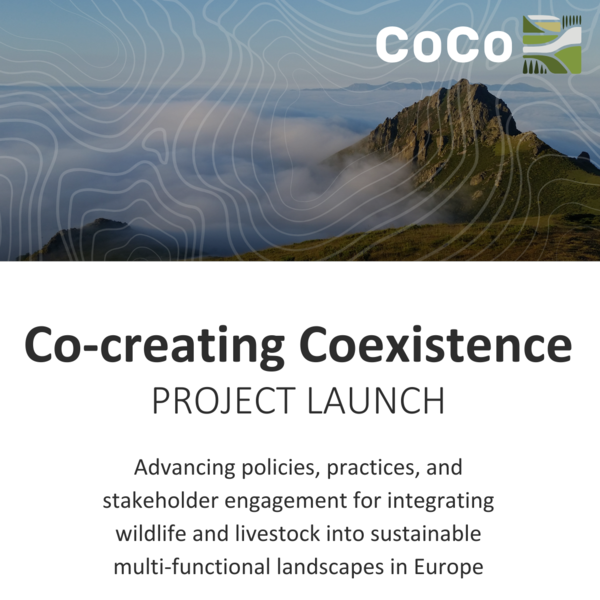 CoCo

Co-creating Coexistence
PROJECT LAUNCH

Advancing policies, practices, and stakeholder engagement for integrating wildlife and livestock into sustainable multi-functional landscapes in Europe